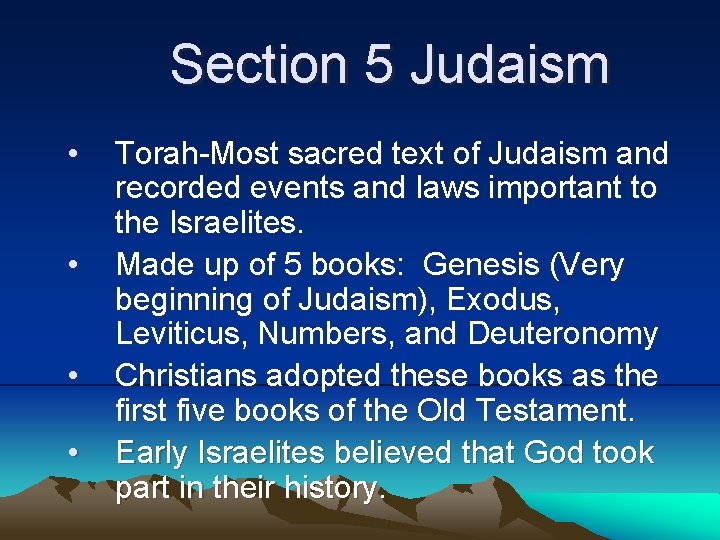 Section 5 Judaism

• Torah-Most sacred text of Judaism and recorded events and laws important to the Israelites.
• Made up of 5 books: Genesis (Very beginning of Judaism), Exodus, Leviticus, Numbers, and Deuteronomy
• Christians adopted these books as the first five books of the Old Testament.
• Early Israelites believed that God took part in their history.